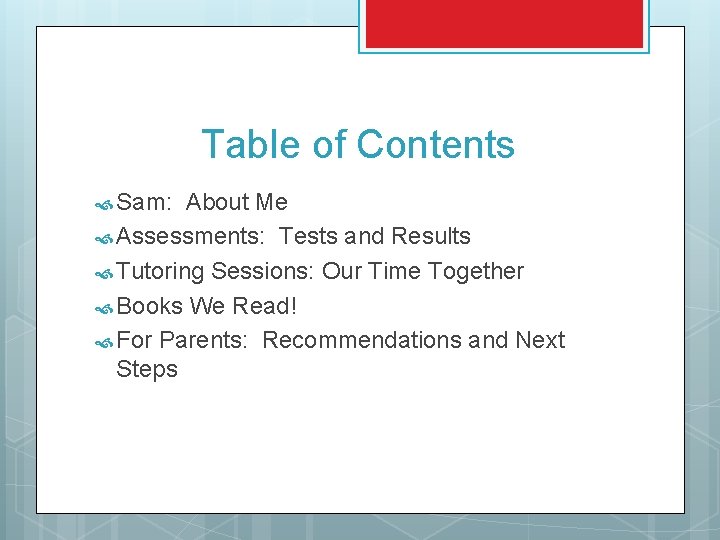 Table of Contents

Sam: About Me
Assessments: Tests and Results
Tutoring Sessions: Our Time Together
Books We Read!
For Parents: Recommendations and Next Steps